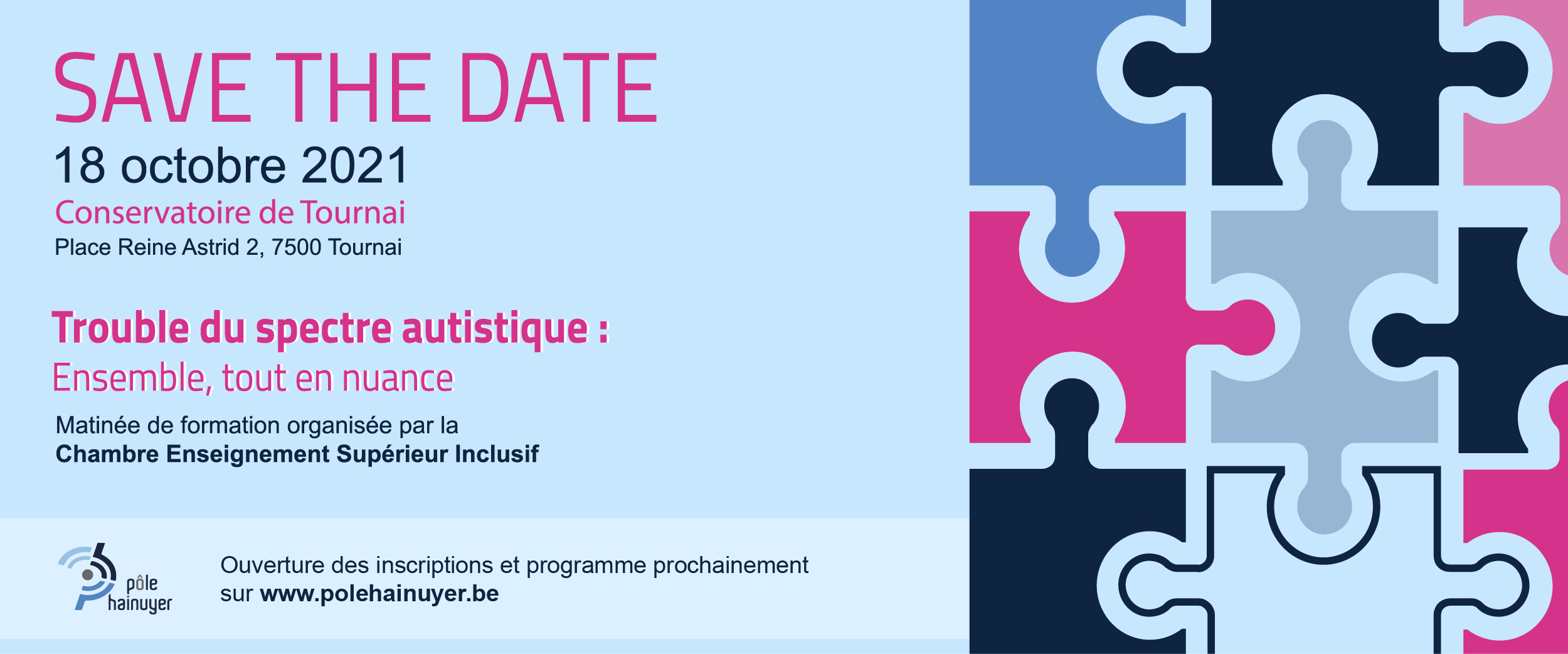 SAVE THE DATE
18 octobre 2021
Conservatoire de Tournai
Place Reine Astrid 2, 7500 Tournai

Trouble du spectre autistique :
Ensemble, tout en nuance

Matinée de formation organisée par la
Chambre Enseignement Supérieur Inclusif

pôle hainuyer

Ouverture des inscriptions et programme prochainement sur www.polehainuyer.be